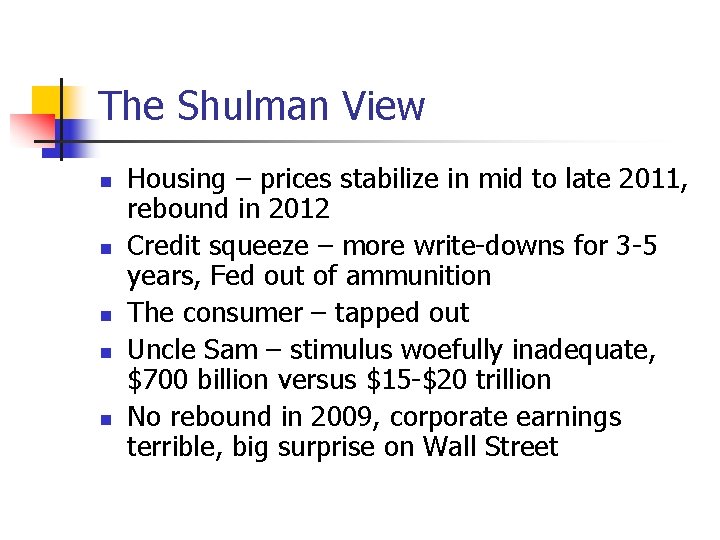 The Shulman View

- Housing – prices stabilize in mid to late 2011, rebound in 2012
- Credit squeeze – more write-downs for 3-5 years, Fed out of ammunition
- The consumer – tapped out
- Uncle Sam – stimulus woefully inadequate, \$700 billion versus \$15-\$20 trillion
- No rebound in 2009, corporate earnings terrible, big surprise on Wall Street